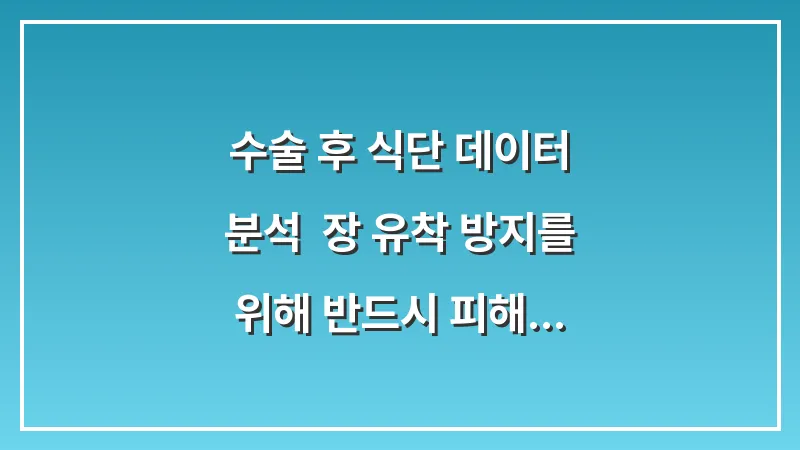 수술 후 식단 데이터 분석  장 유착 방지를 위해 반드시 피해...